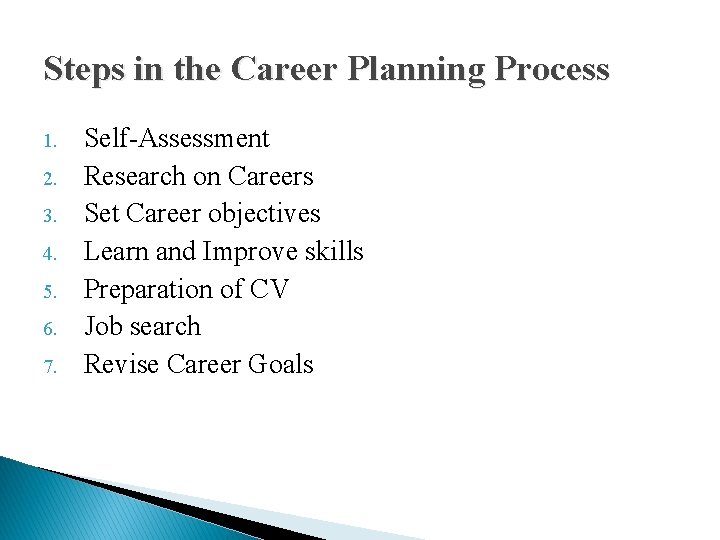 Steps in the Career Planning Process

1. Self-Assessment
2. Research on Careers
3. Set Career objectives
4. Learn and Improve skills
5. Preparation of CV
6. Job search
7. Revise Career Goals